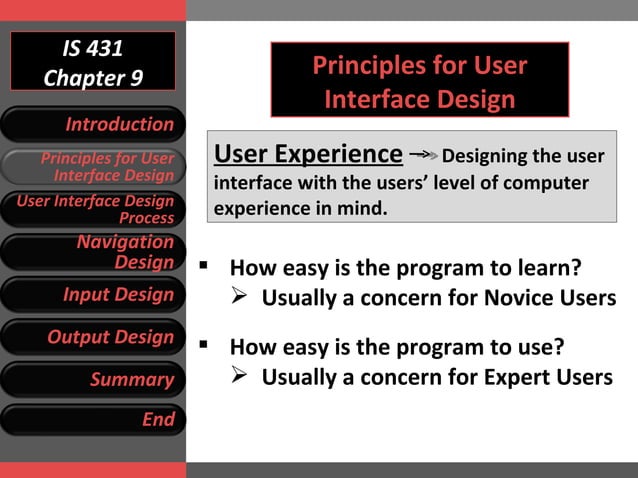 IS 431
Chapter 9

Introduction

Principles for User Interface Design

User Interface Design Process

Navigation Design

Input Design

Output Design

Summary

End

Principles for User Interface Design

User Experience → Designing the user interface with the users' level of computer experience in mind.

▪ How easy is the program to learn?
➢ Usually a concern for Novice Users

▪ How easy is the program to use?
➢ Usually a concern for Expert Users